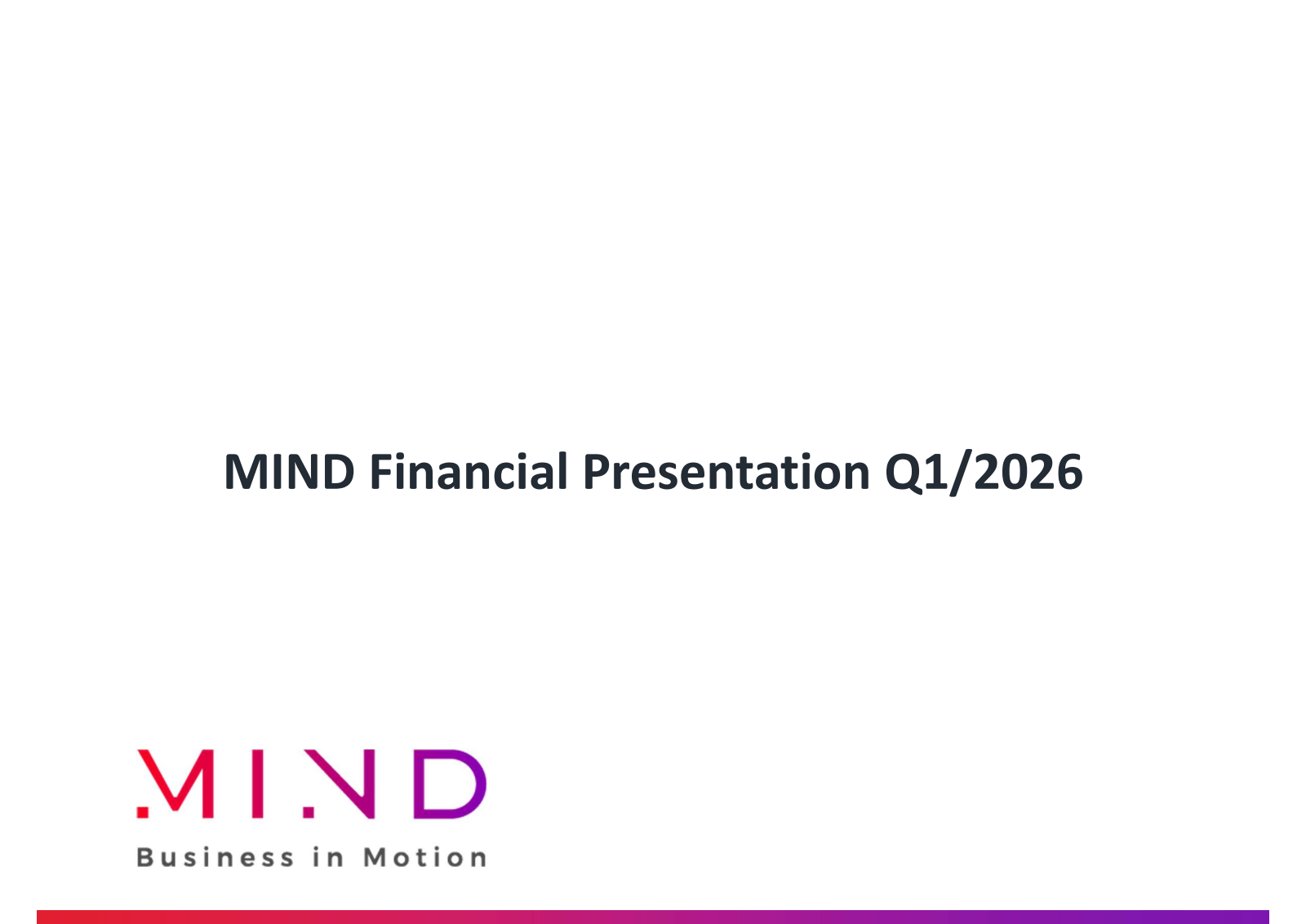 MIND Financial Presentation Q1/2026

MIND

Business in Motion